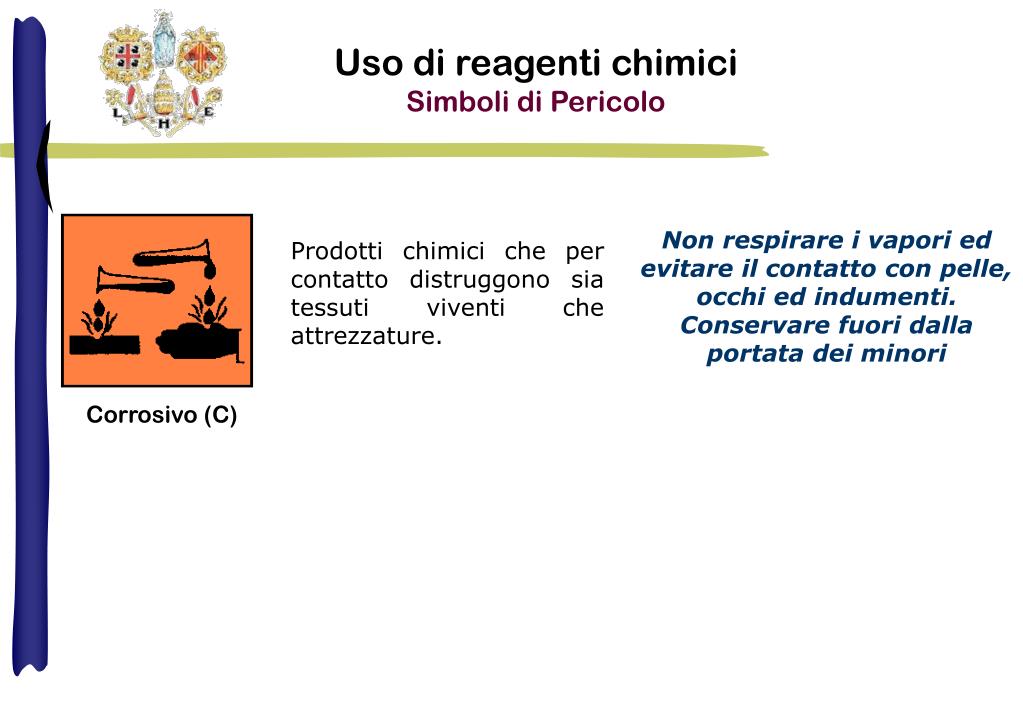 L H E

Uso di reagenti chimici
Simboli di Pericolo

Corrosivo (C)

Prodotti chimici che per contatto distruggono sia tessuti viventi che attrezzature.

Non respirare i vapori ed evitare il contatto con pelle, occhi ed indumenti. Conservare fuori dalla portata dei minori